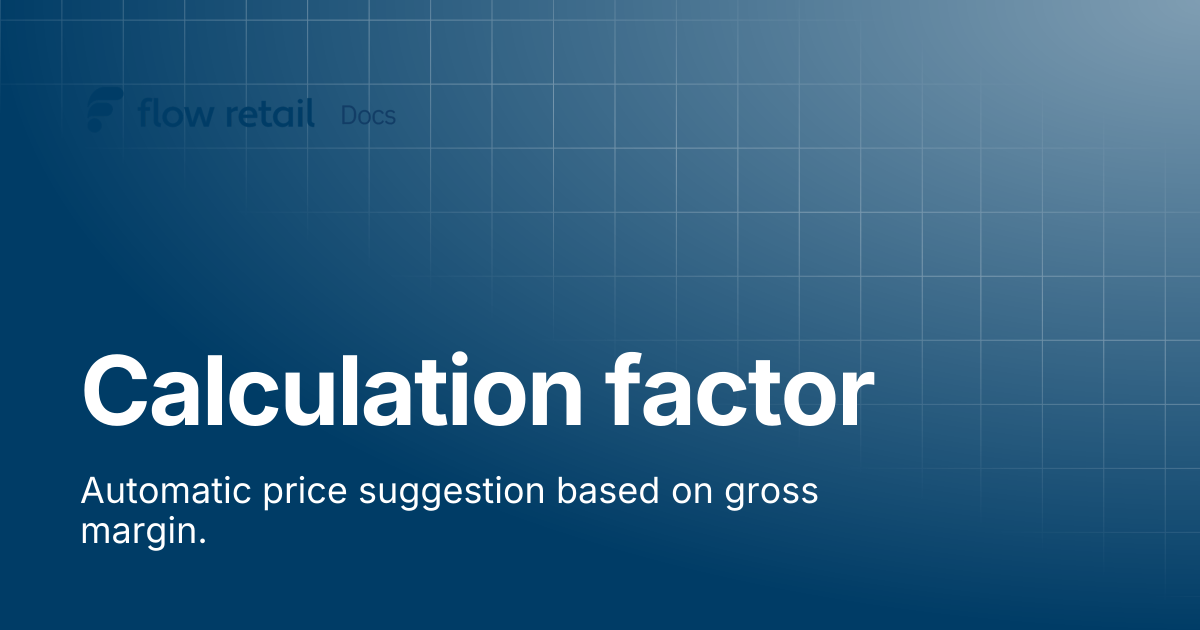 flow retail Docs

Calculation factor

Automatic price suggestion based on gross margin.